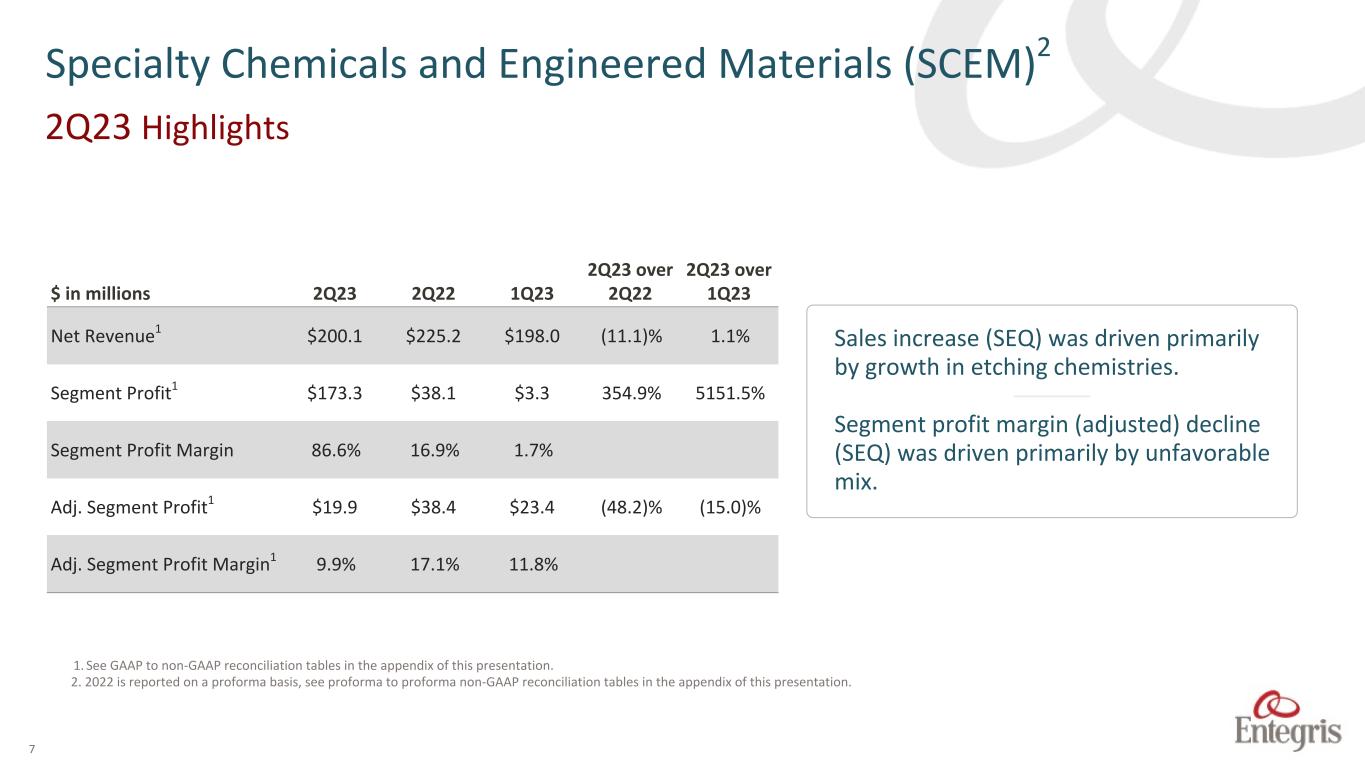 Specialty Chemicals and Engineered Materials (SCEM)$^2$

2Q23 Highlights

| \$ in millions | 2Q23 | 2Q22 | 1Q23 | 2Q23 over 2Q22 | 2Q23 over 1Q23 |
|---|---|---|---|---|---|
| Net Revenue$^1$ | \$200.1 | \$225.2 | \$198.0 | (11.1)% | 1.1% |
| Segment Profit$^1$ | \$173.3 | \$38.1 | \$3.3 | 354.9% | 5151.5% |
| Segment Profit Margin | 86.6% | 16.9% | 1.7% | | |
| Adj. Segment Profit$^1$ | \$19.9 | \$38.4 | \$23.4 | (48.2)% | (15.0)% |
| Adj. Segment Profit Margin$^1$ | 9.9% | 17.1% | 11.8% | | |

Sales increase (SEQ) was driven primarily by growth in etching chemistries.

Segment profit margin (adjusted) decline (SEQ) was driven primarily by unfavorable mix.

1. See GAAP to non-GAAP reconciliation tables in the appendix of this presentation.
2. 2022 is reported on a proforma basis, see proforma to proforma non-GAAP reconciliation tables in the appendix of this presentation.

7

Entegris